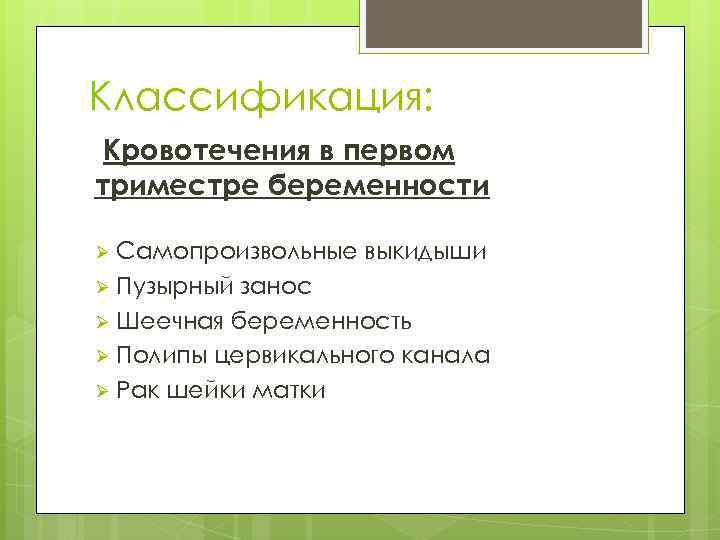 Классификация:

Кровотечения в первом триместре беременности

➢ Самопроизвольные выкидыши
➢ Пузырный занос
➢ Шеечная беременность
➢ Полипы цервикального канала
➢ Рак шейки матки